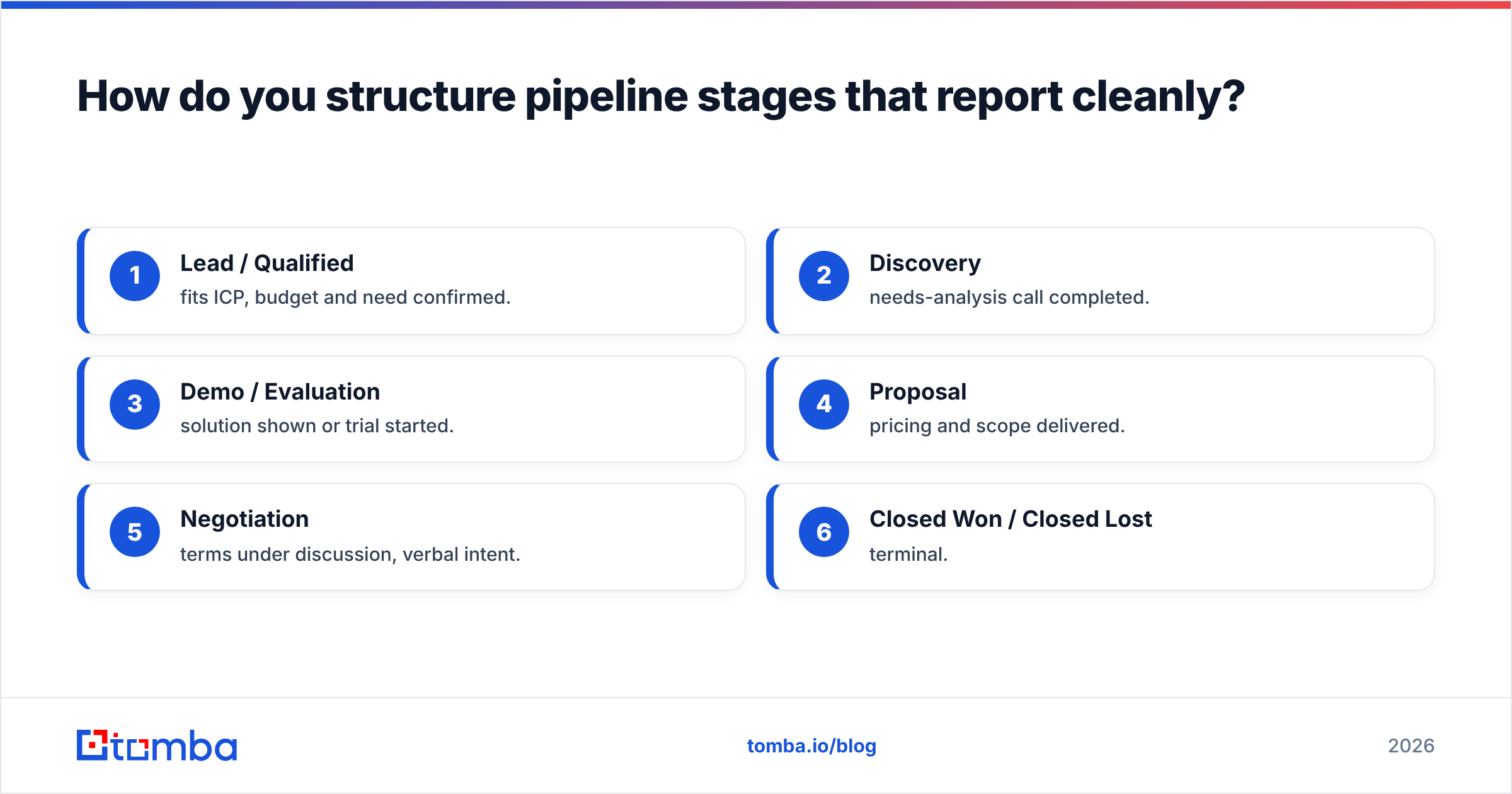 How do you structure pipeline stages that report cleanly?

1
Lead / Qualified
fits ICP, budget and need confirmed.

2
Discovery
needs-analysis call completed.

3
Demo / Evaluation
solution shown or trial started.

4
Proposal
pricing and scope delivered.

5
Negotiation
terms under discussion, verbal intent.

6
Closed Won / Closed Lost
terminal.

tomba

tomba.io/blog

2026